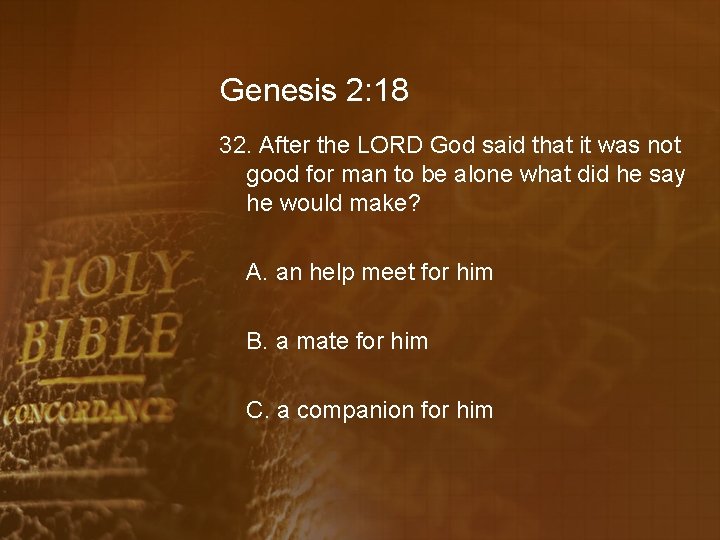 Genesis 2:18

32. After the LORD God said that it was not good for man to be alone what did he say he would make?

A. an help meet for him

B. a mate for him

C. a companion for him

HOLY BIBLE

CONCORDANCE